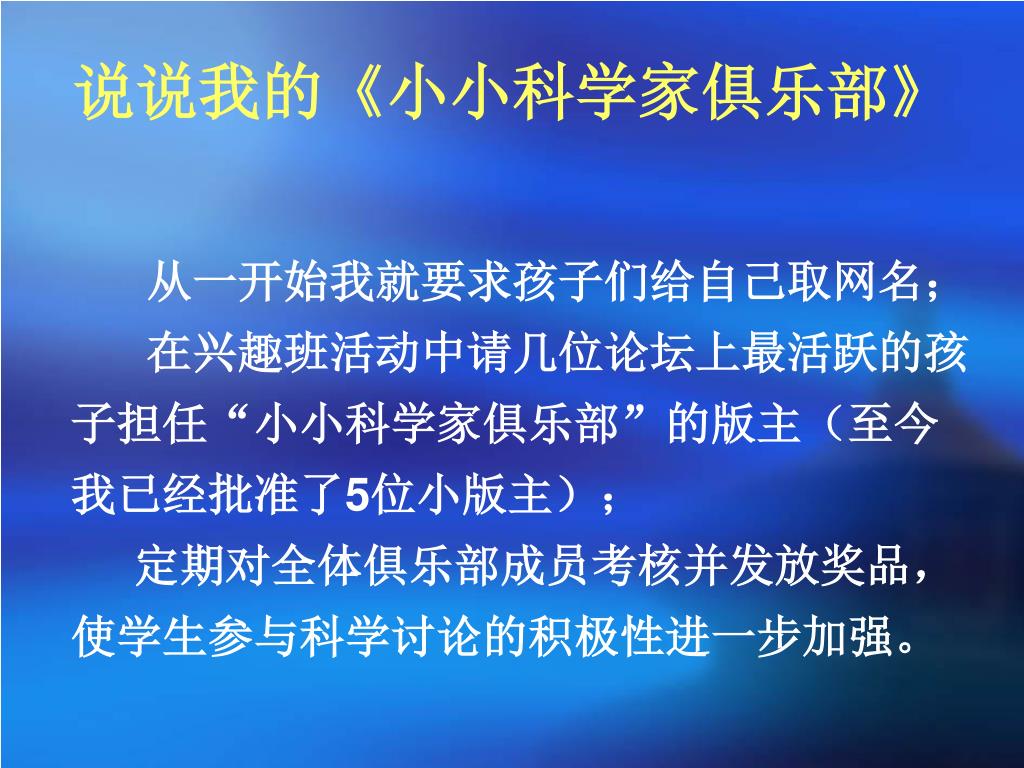 说说我的《小小科学家俱乐部》

从一开始我就要求孩子们给自己取网名；

在兴趣班活动中请几位论坛上最活跃的孩子担任“小小科学家俱乐部”的版主（至今我已经批准了5位小版主）；

定期对全体俱乐部成员考核并发放奖品，使学生参与科学讨论的积极性进一步加强。